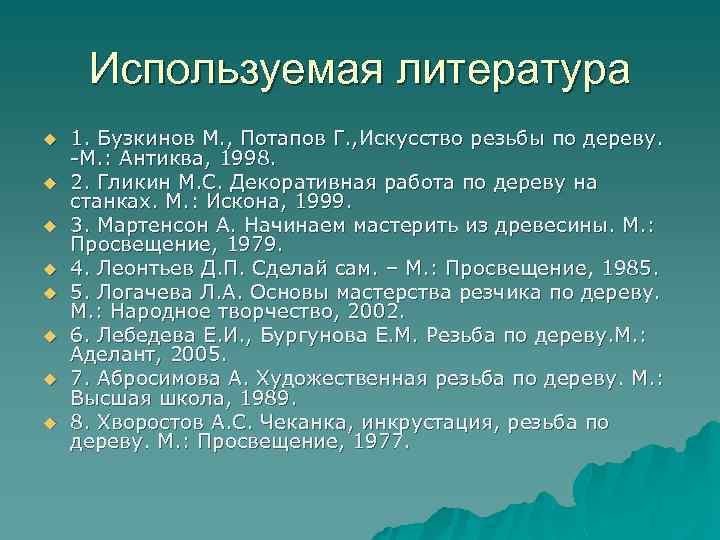 Используемая литература

1. Бузкинов М., Потапов Г.,Искусство резьбы по дереву. -М.: Антиква, 1998.

2. Гликин М.С. Декоративная работа по дереву на станках. М.: Искона, 1999.

3. Мартенсон А. Начинаем мастерить из древесины. М.: Просвещение, 1979.

4. Леонтьев Д.П. Сделай сам. – М.: Просвещение, 1985.

5. Логачева Л.А. Основы мастерства резчика по дереву. М.: Народное творчество, 2002.

6. Лебедева Е.И., Бургунова Е.М. Резьба по дереву.М.: Аделант, 2005.

7. Абросимова А. Художественная резьба по дереву. М.: Высшая школа, 1989.

8. Хворостов А.С. Чеканка, инкрустация, резьба по дереву. М.: Просвещение, 1977.